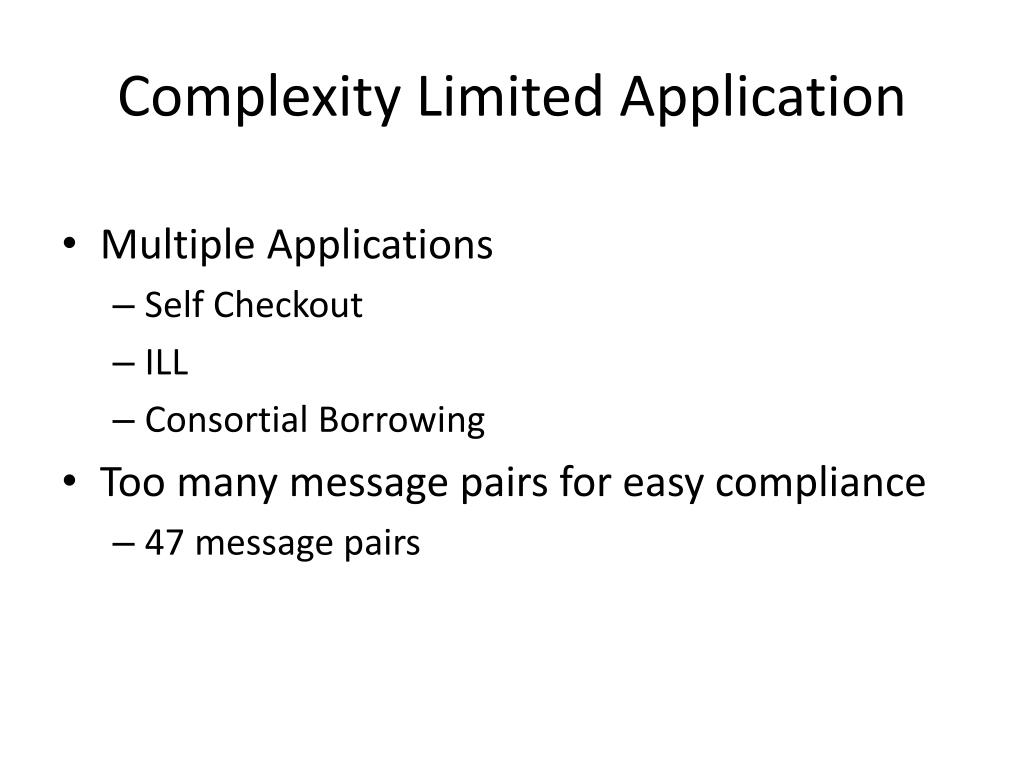 Complexity Limited Application

• Multiple Applications
– Self Checkout
– ILL
– Consortial Borrowing

• Too many message pairs for easy compliance
– 47 message pairs